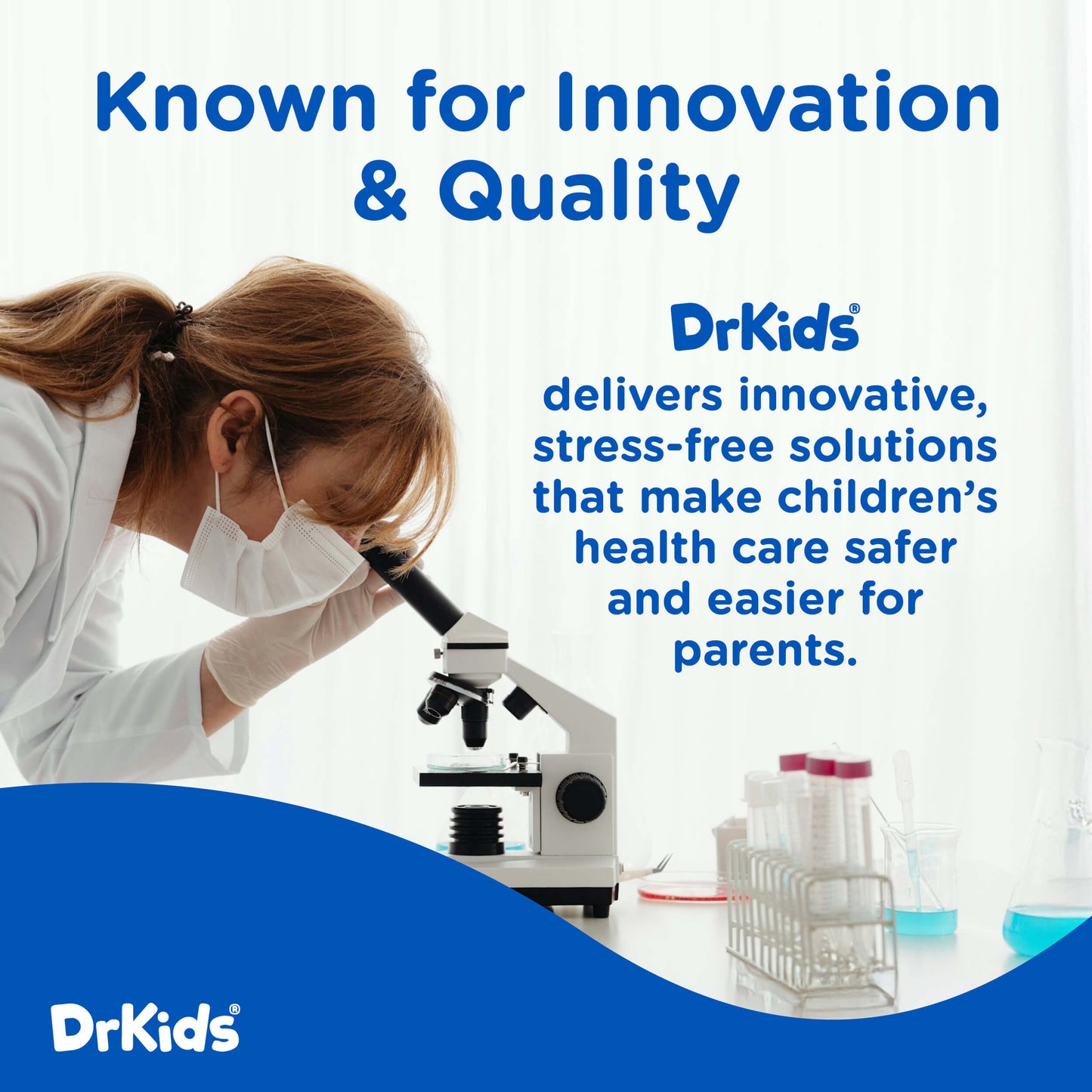 Known for Innovation & Quality

DrKids®
delivers innovative, stress-free solutions that make children's health care safer and easier for parents.

DrKids®